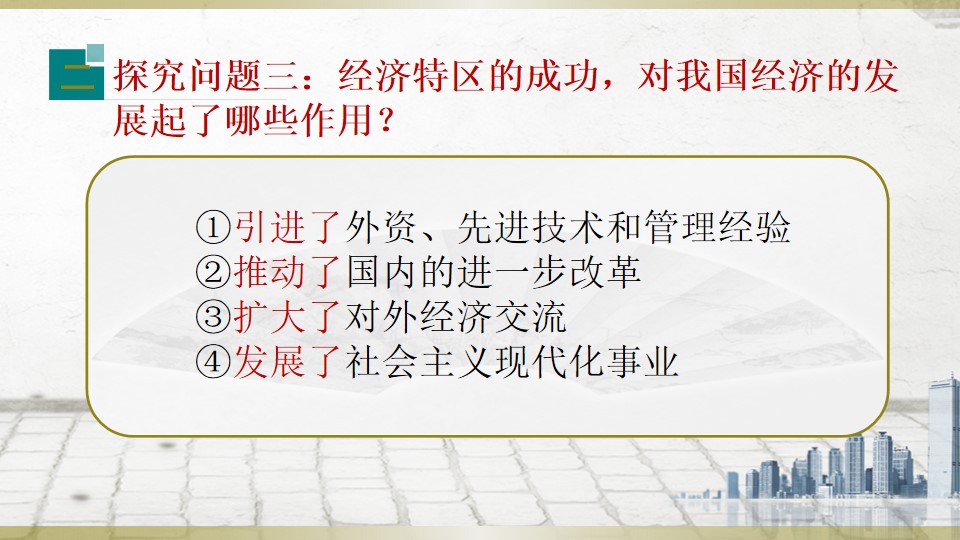 二

探究问题三：经济特区的成功，对我国经济的发展起了哪些作用？

①引进了外资、先进技术和管理经验
②推动了国内的进一步改革
③扩大了对外经济交流
④发展了社会主义现代化事业